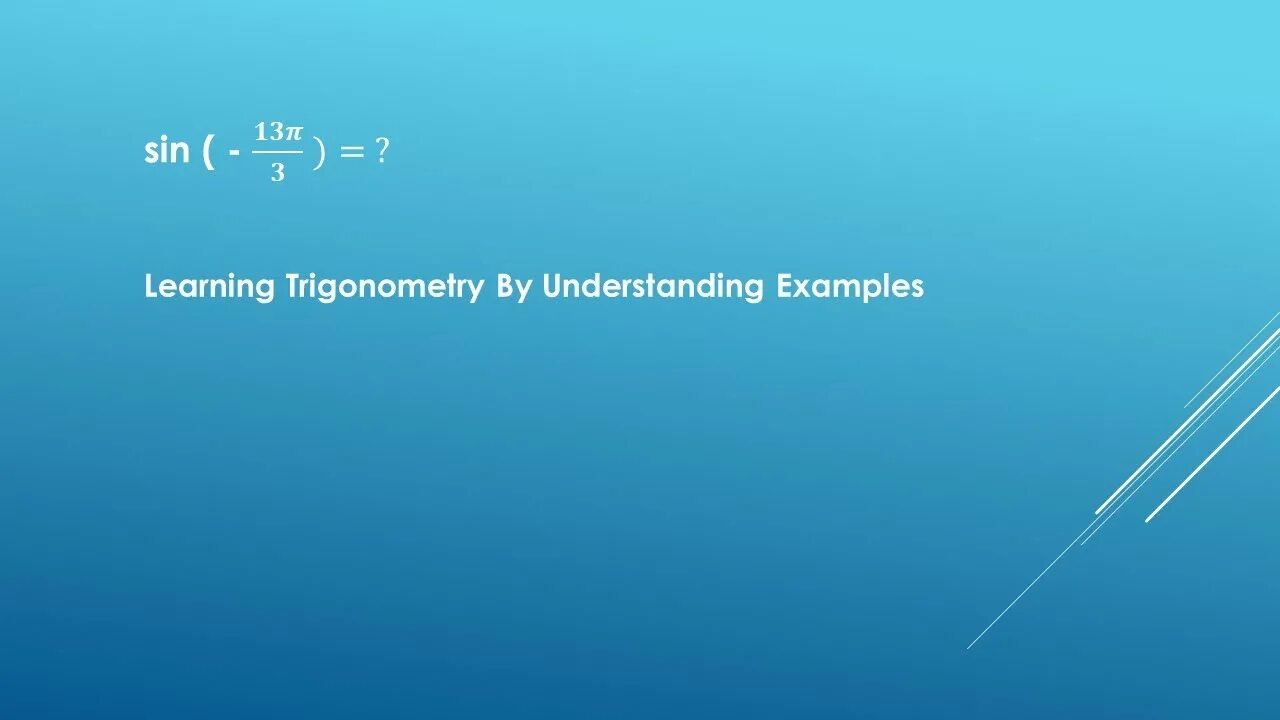 $\sin ( - \frac{13\pi}{3} ) = ?$

Learning Trigonometry By Understanding Examples